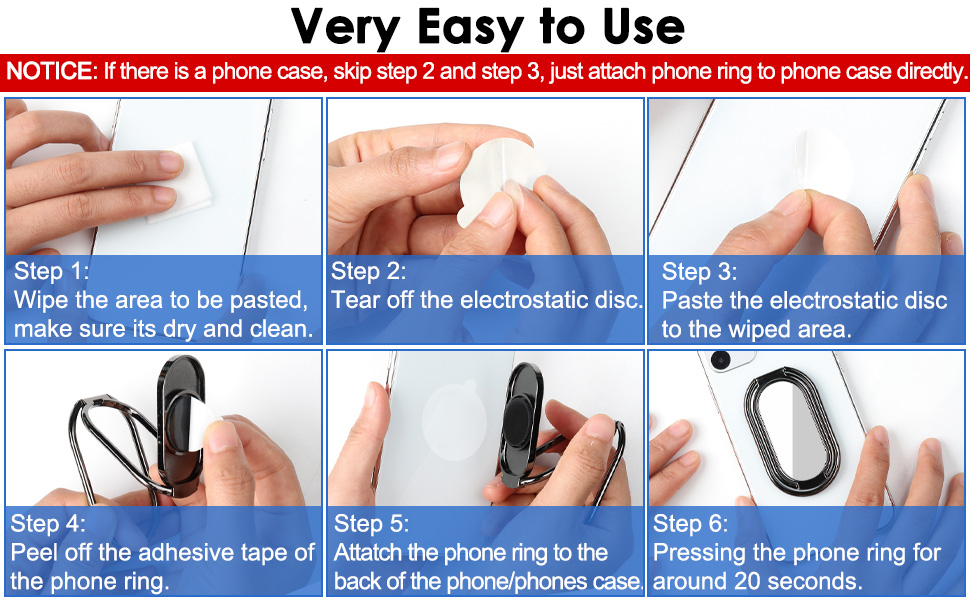 Very Easy to Use

NOTICE: If there is a phone case, skip step 2 and step 3, just attach phone ring to phone case directly.

Step 1:
Wipe the area to be pasted, make sure its dry and clean.

Step 2:
Tear off the electrostatic disc.

Step 3:
Paste the electrostatic disc to the wiped area.

Step 4:
Peel off the adhesive tape of the phone ring.

Step 5:
Attatch the phone ring to the back of the phone/phones case.

Step 6:
Pressing the phone ring for around 20 seconds.